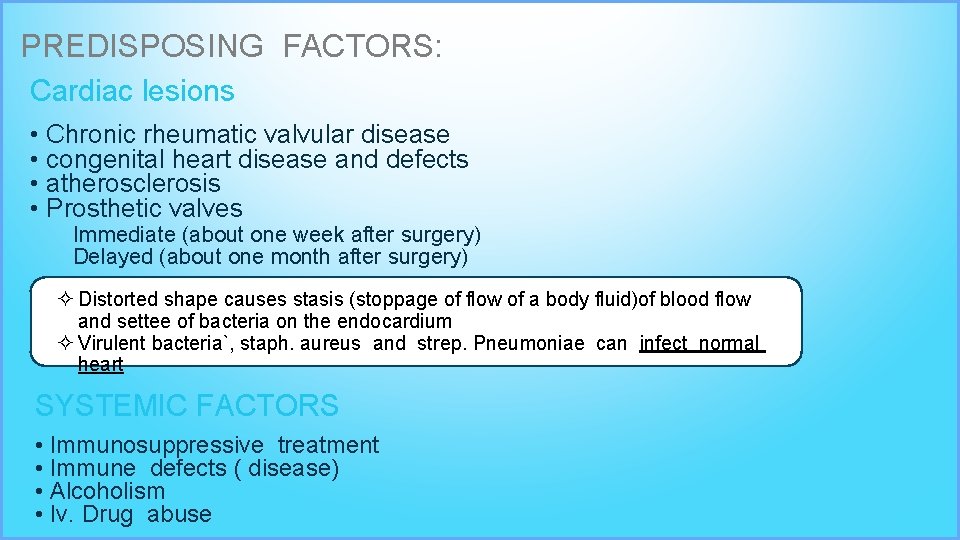 PREDISPOSING FACTORS:

Cardiac lesions

• Chronic rheumatic valvular disease
• congenital heart disease and defects
• atherosclerosis
• Prosthetic valves

Immediate (about one week after surgery)
Delayed (about one month after surgery)

✧ Distorted shape causes stasis (stoppage of flow of a body fluid)of blood flow and settee of bacteria on the endocardium
✧ Virulent bacteria`, staph. aureus and strep. Pneumoniae can infect normal heart

SYSTEMIC FACTORS

• Immunosuppressive treatment
• Immune defects ( disease)
• Alcoholism
• Iv. Drug abuse